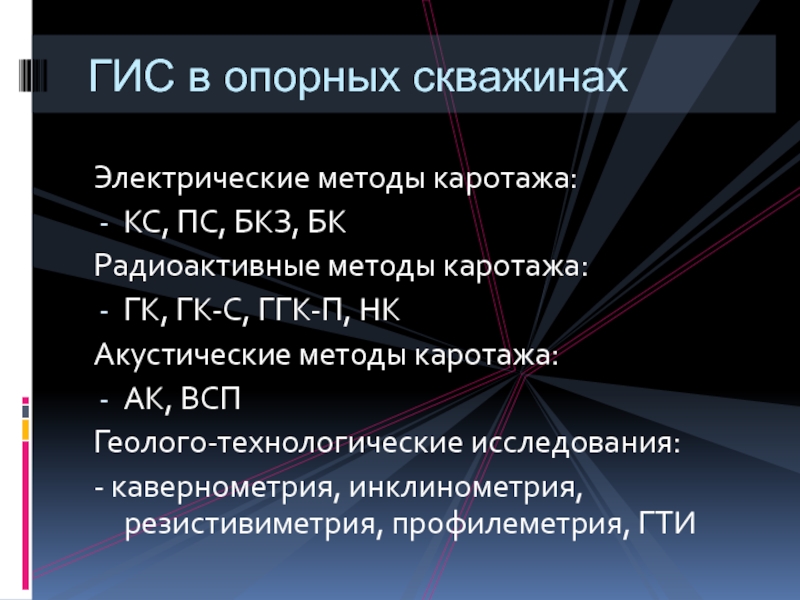 ГИС в опорных скважинах

Электрические методы каротажа:
- КС, ПС, БКЗ, БК
Радиоактивные методы каротажа:
- ГК, ГК-С, ГГК-П, НК
Акустические методы каротажа:
- АК, ВСП
Геолого-технологические исследования:
- кавернометрия, инклинометрия, резистивиметрия, профилеметрия, ГТИ